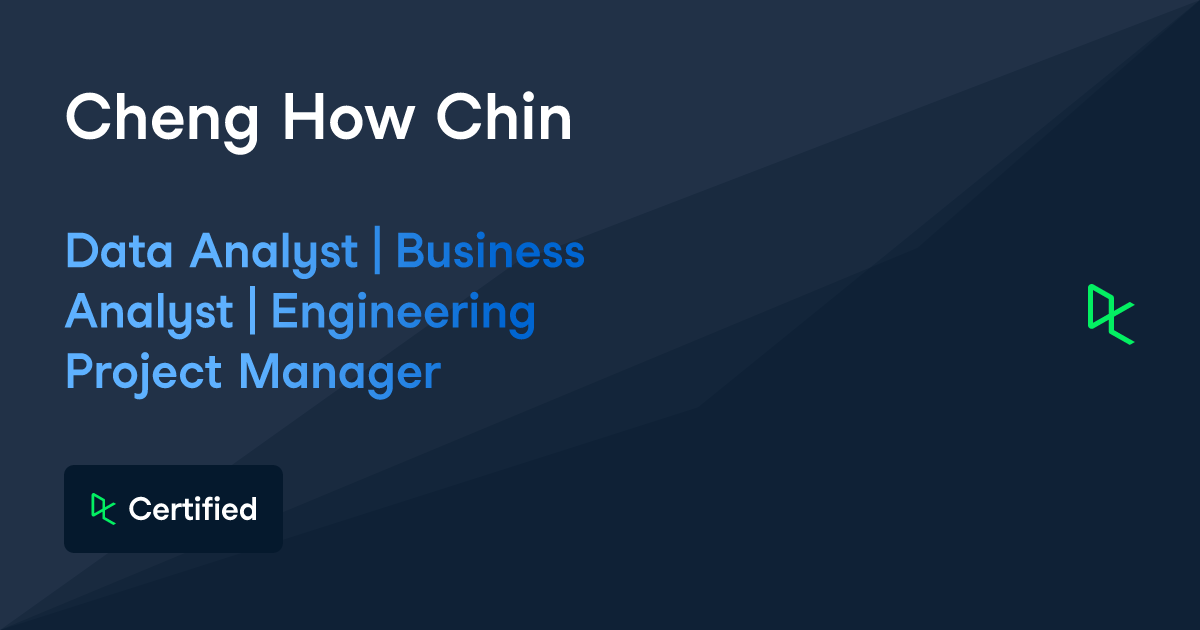 Cheng How Chin

Data Analyst | Business Analyst | Engineering Project Manager

Certified